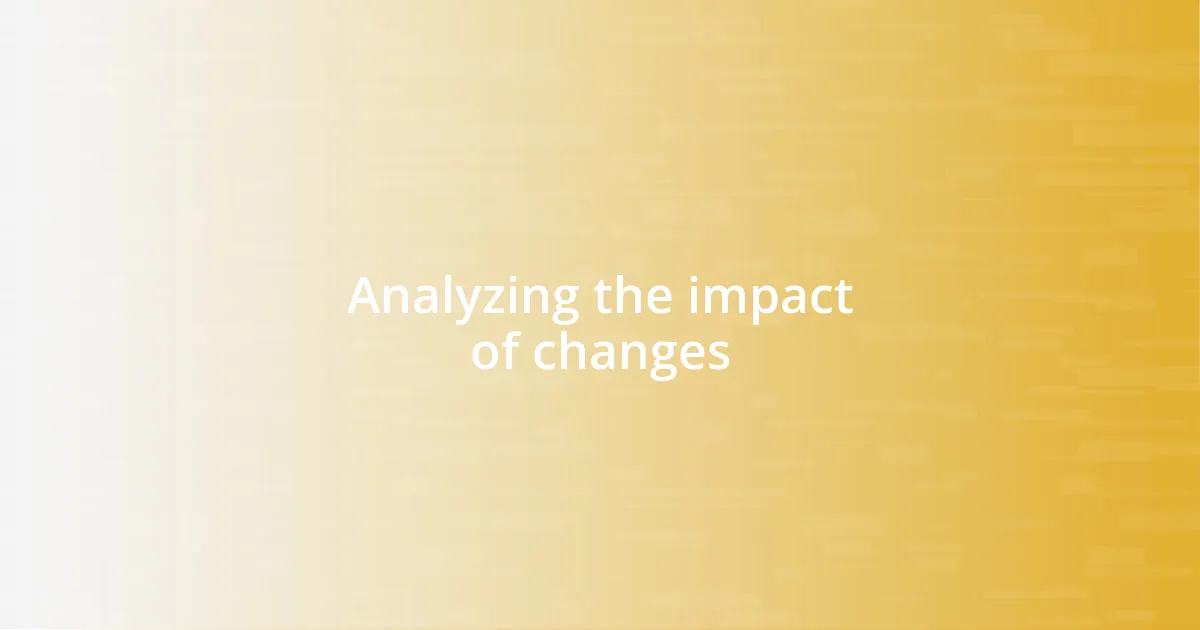 Analyzing the impact of changes